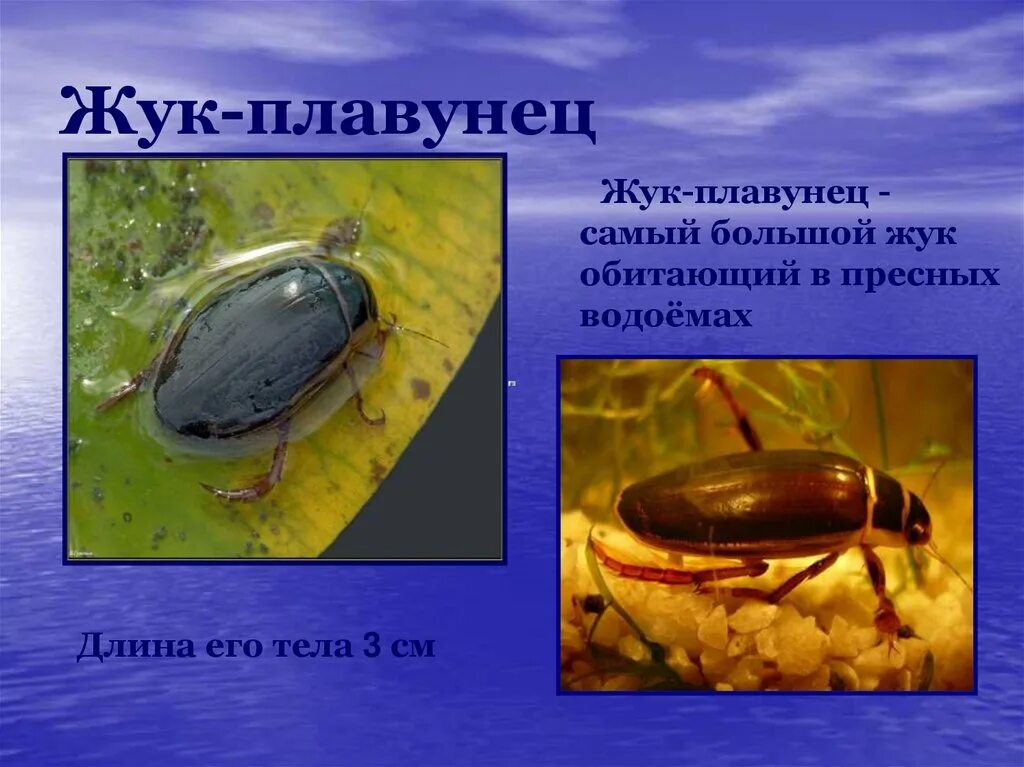 Жук-плавунец

Жук-плавунец - самый большой жук обитающий в пресных водоёмах

Длина его тела 3 см